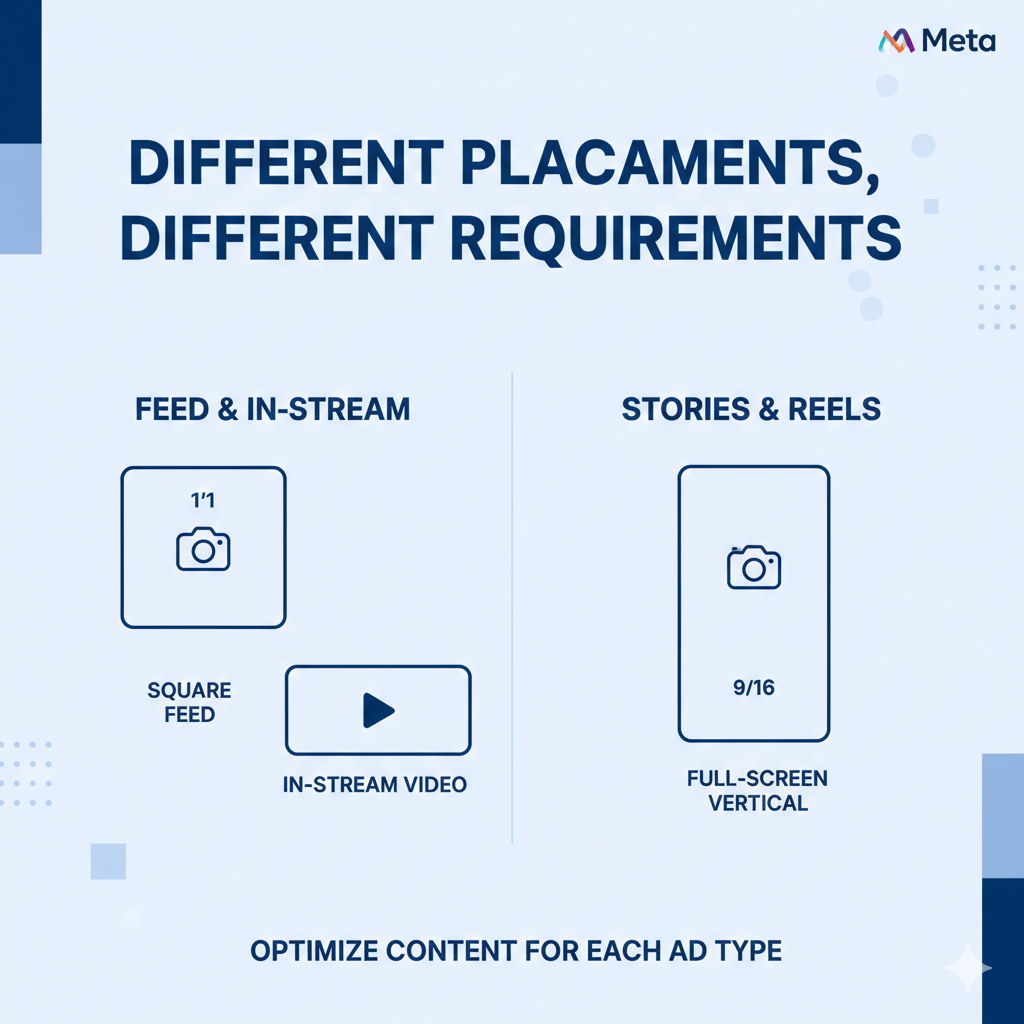 Meta

DIFFERENT PLACAMENTS, DIFFERENT REQUIREMENTS

FEED & IN-STREAM

1'1

SQUARE FEED

IN-STREAM VIDEO

STORIES & REELS

9/16

FULL-SCREEN VERTICAL

OPTIMIZE CONTENT FOR EACH AD TYPE